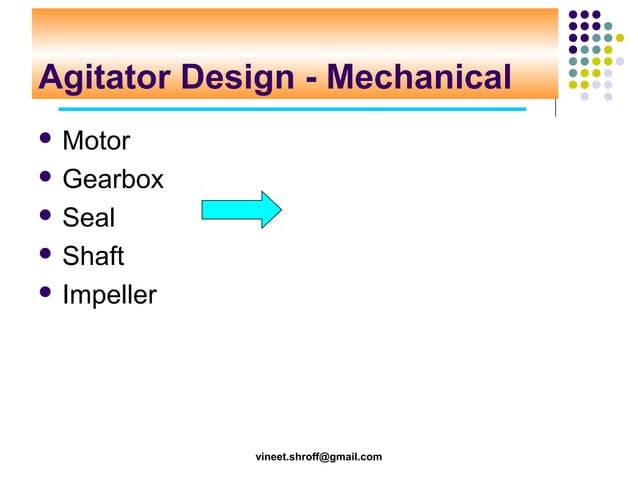 Agitator Design - Mechanical

- Motor
- Gearbox
- Seal
- Shaft
- Impeller

vineet.shroff@gmail.com